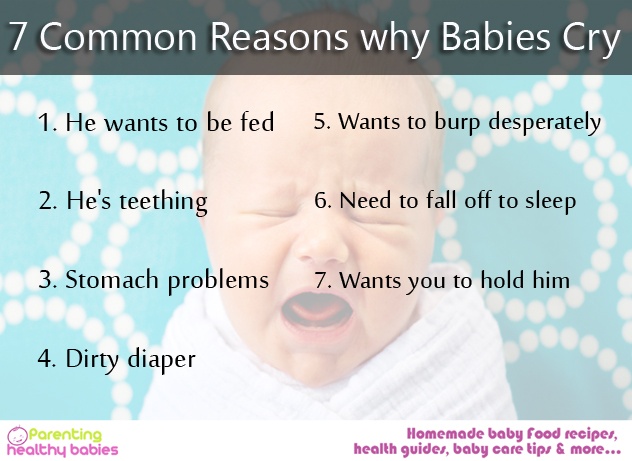 7 Common Reasons why Babies Cry

1. He wants to be fed

2. He's teething

3. Stomach problems

4. Dirty diaper

5. Wants to burp desperately

6. Need to fall off to sleep

7. Wants you to hold him

Parenting healthy babies

Homemade baby food recipes, health guides, baby care tips & more...